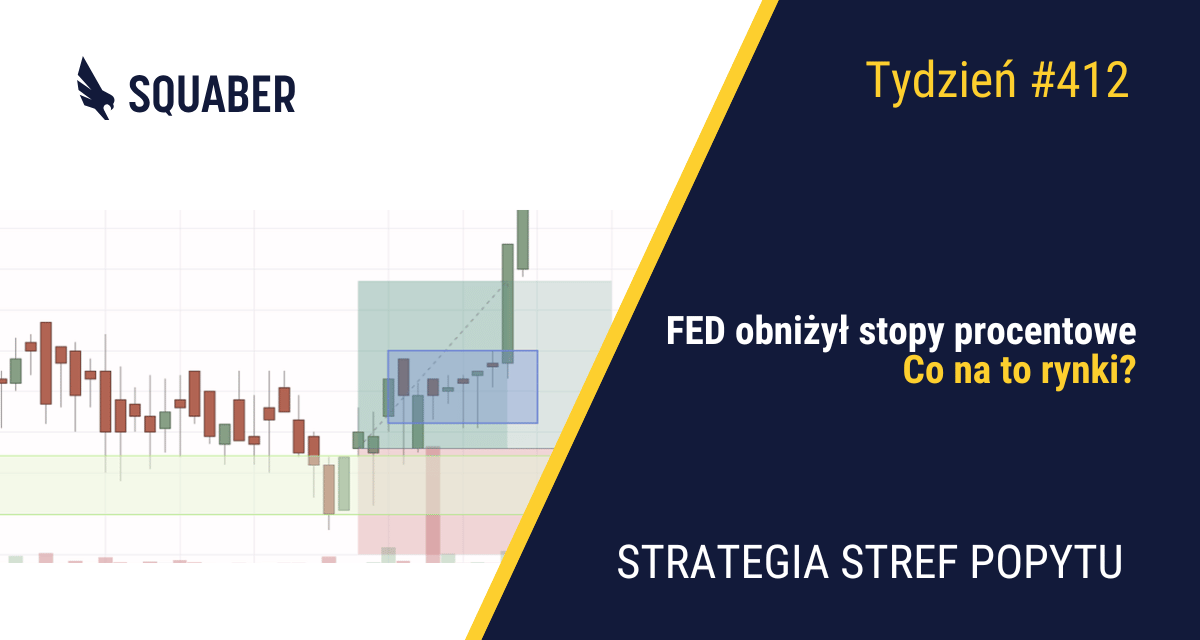 SQUABER

Tydzień #412

FED obniżył stopy procentowe
Co na to rynki?

STRATEGIA STREF POPYTU